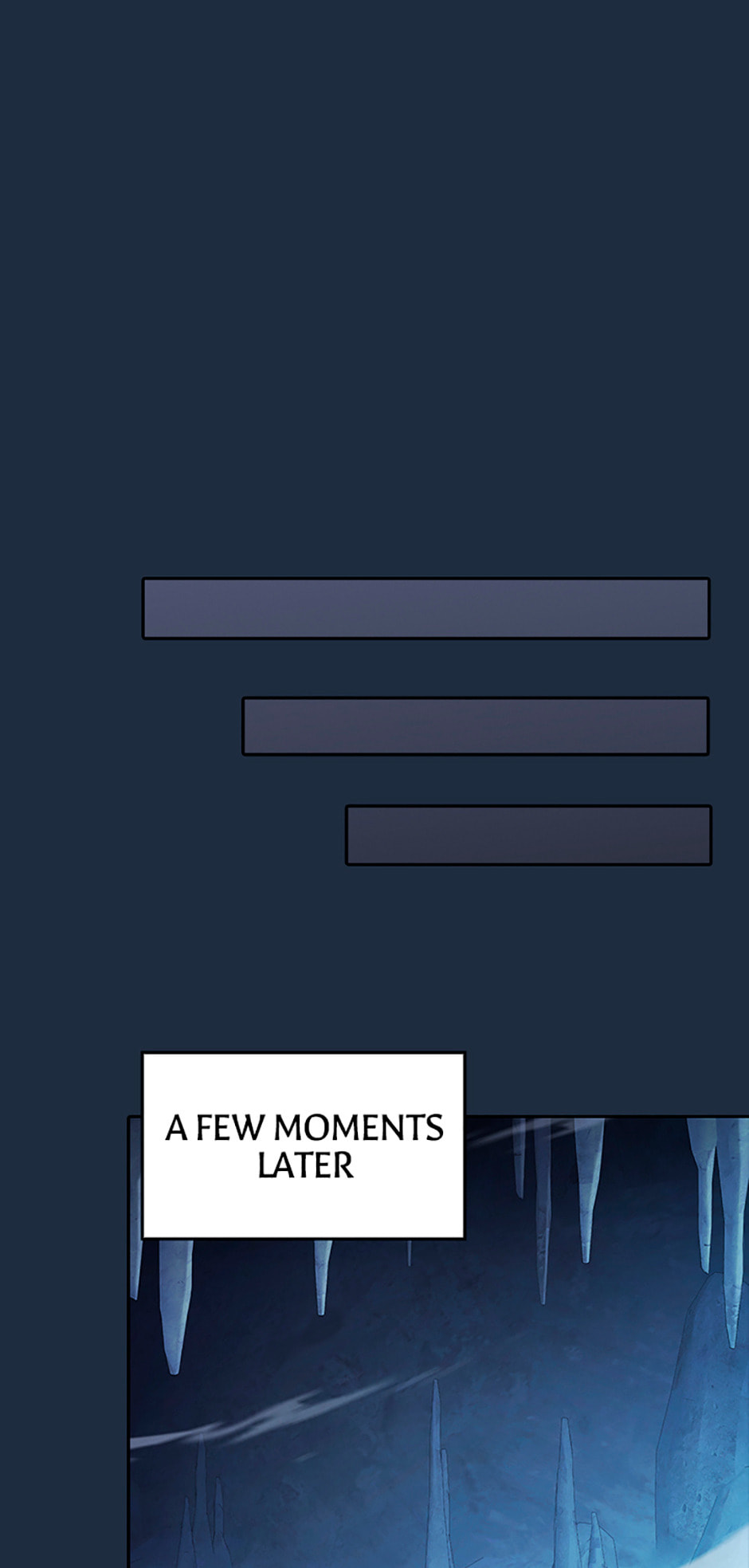 A FEW MOMENTS LATER